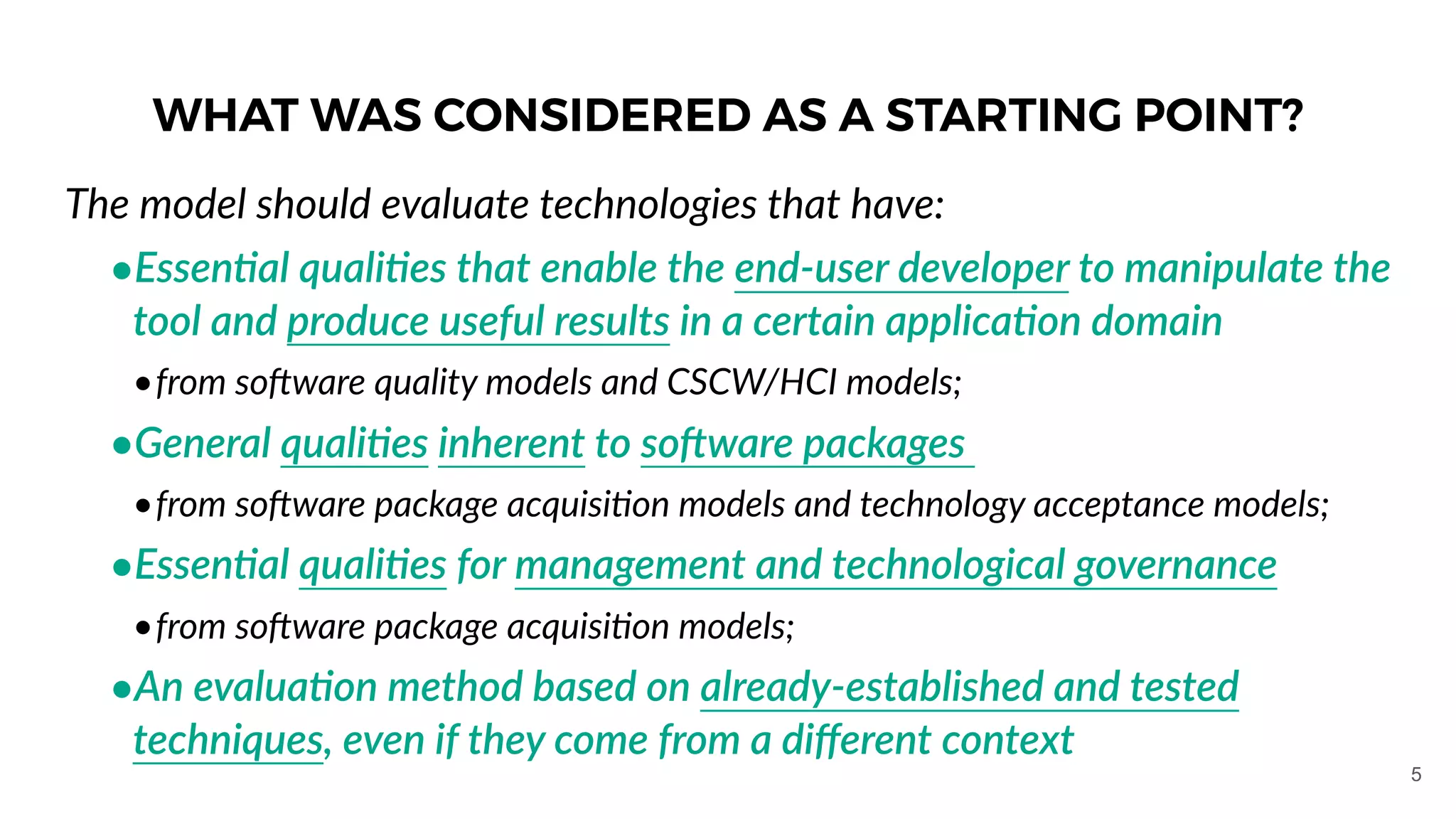 WHAT WAS CONSIDERED AS A STARTING POINT?

The model should evaluate technologies that have:

• Essential qualities that enable the end-user developer to manipulate the tool and produce useful results in a certain application domain

• from software quality models and CSCW/HCI models;

• General qualities inherent to software packages

• from software package acquisition models and technology acceptance models;

• Essential qualities for management and technological governance

• from software package acquisition models;

• An evaluation method based on already-established and tested techniques, even if they come from a different context

5